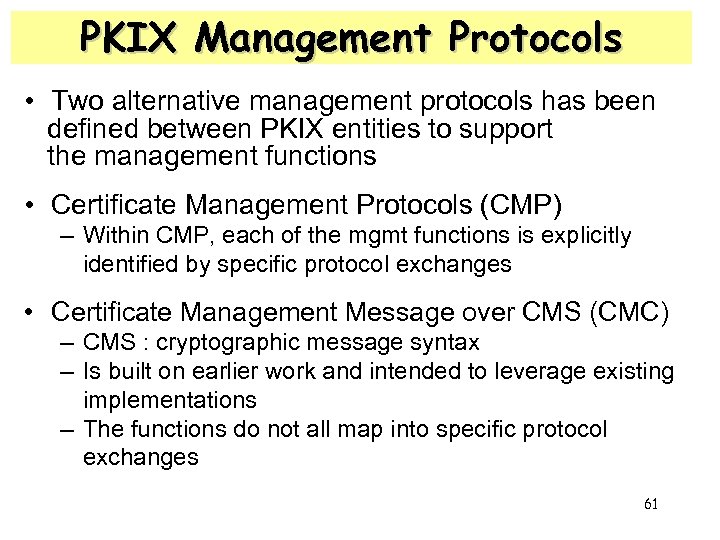 PKIX Management Protocols

• Two alternative management protocols has been defined between PKIX entities to support the management functions

• Certificate Management Protocols (CMP)
– Within CMP, each of the mgmt functions is explicitly identified by specific protocol exchanges

• Certificate Management Message over CMS (CMC)
– CMS : cryptographic message syntax
– Is built on earlier work and intended to leverage existing implementations
– The functions do not all map into specific protocol exchanges

61